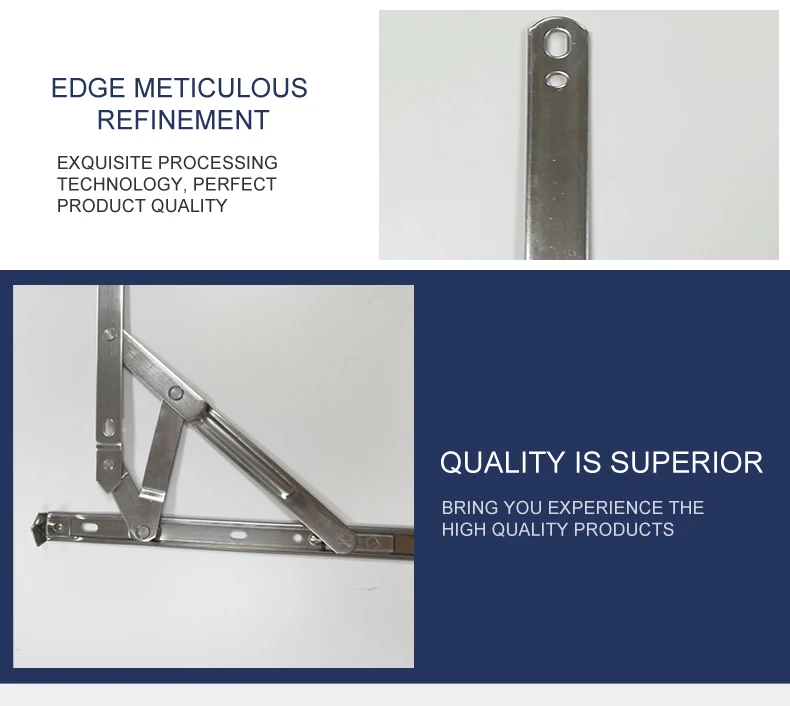 EDGE METICULOUS REFINEMENT

EXQUISITE PROCESSING TECHNOLOGY, PERFECT PRODUCT QUALITY

QUALITY IS SUPERIOR

BRING YOU EXPERIENCE THE HIGH QUALITY PRODUCTS